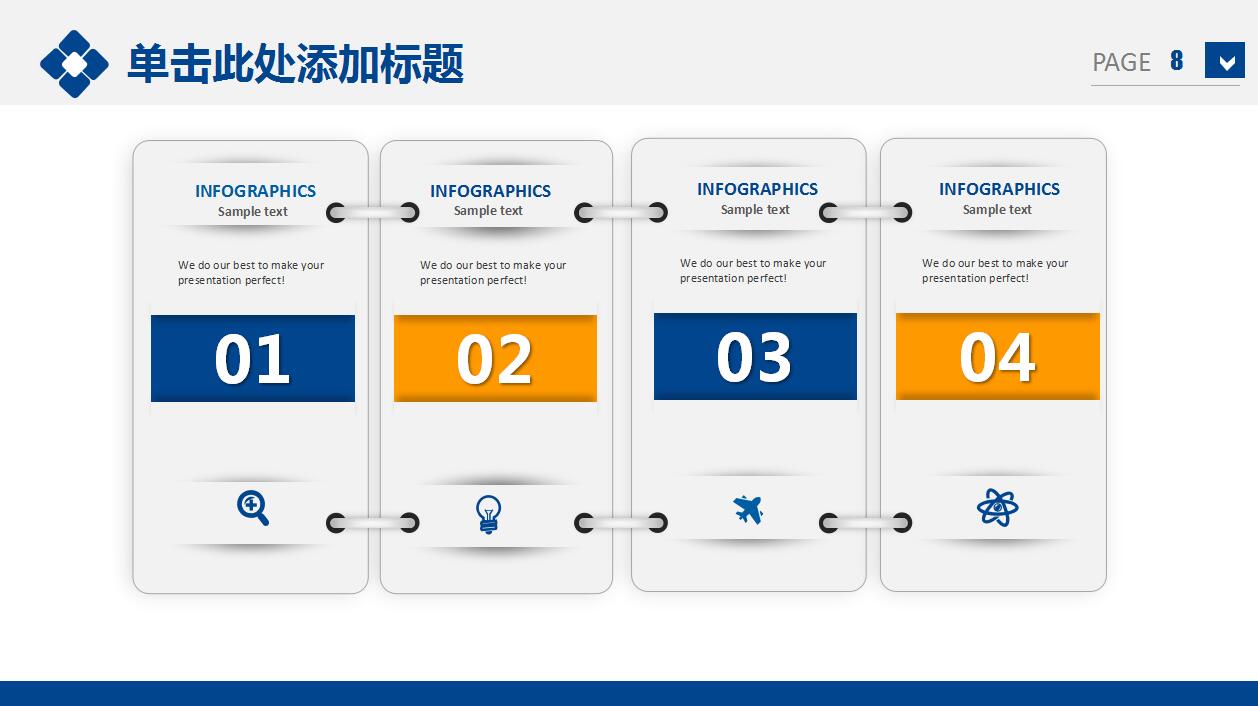 单击此处添加标题

PAGE 8

INFOGRAPHICS
Sample text

We do our best to make your presentation perfect!

01

INFOGRAPHICS
Sample text

We do our best to make your presentation perfect!

02

INFOGRAPHICS
Sample text

We do our best to make your presentation perfect!

03

INFOGRAPHICS
Sample text

We do our best to make your presentation perfect!

04